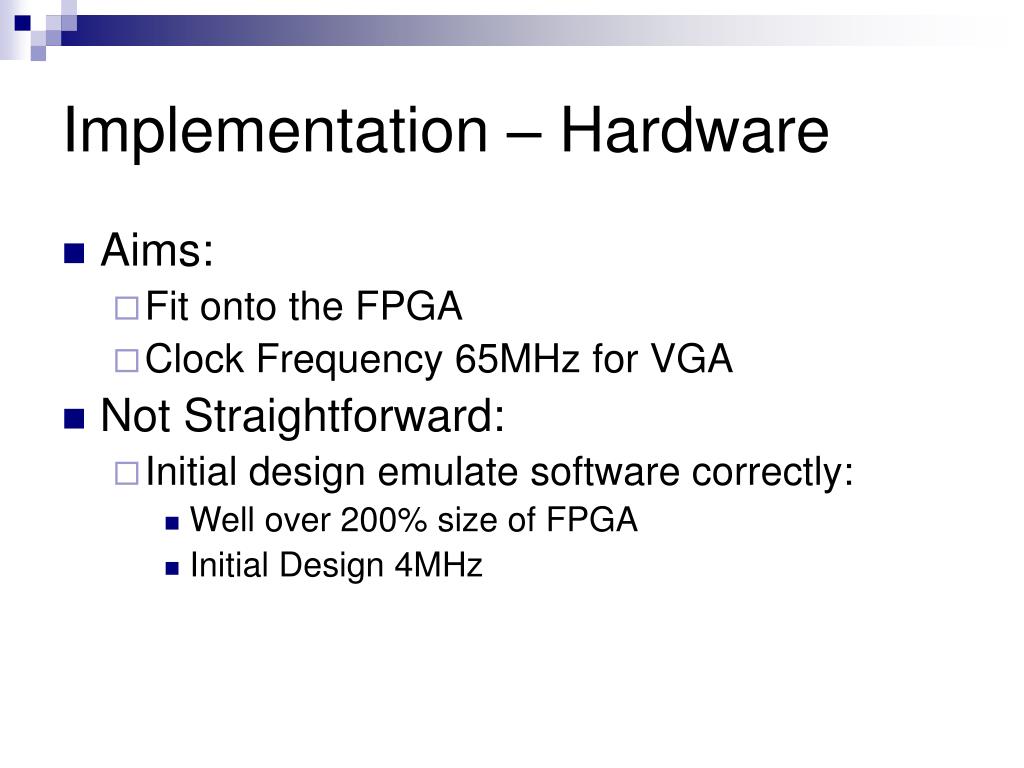 Implementation – Hardware

Aims:
Fit onto the FPGA
Clock Frequency 65MHz for VGA

Not Straightforward:
Initial design emulate software correctly:
Well over 200% size of FPGA
Initial Design 4MHz